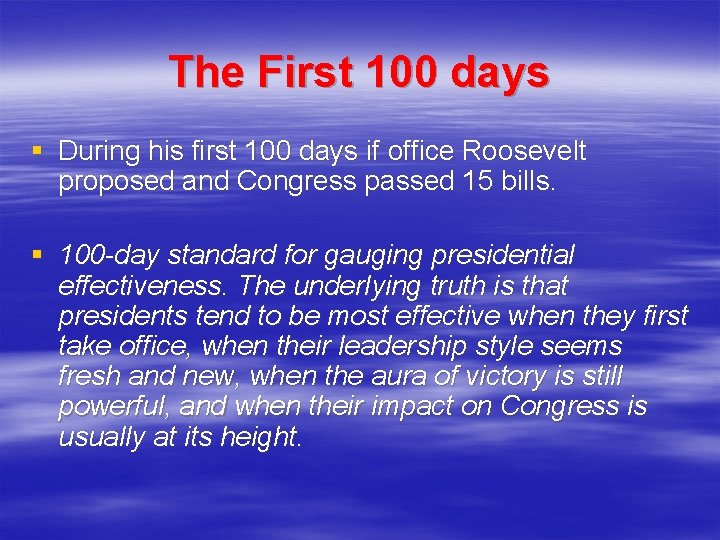 The First 100 days

▪ During his first 100 days if office Roosevelt proposed and Congress passed 15 bills.

▪ 100-day standard for gauging presidential effectiveness. The underlying truth is that presidents tend to be most effective when they first take office, when their leadership style seems fresh and new, when the aura of victory is still powerful, and when their impact on Congress is usually at its height.